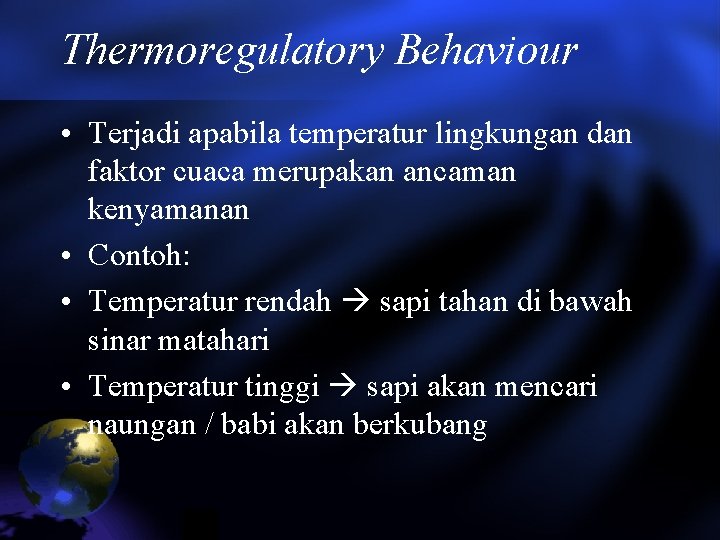 Thermoregulatory Behaviour

• Terjadi apabila temperatur lingkungan dan faktor cuaca merupakan ancaman kenyamanan
• Contoh:
• Temperatur rendah → sapi tahan di bawah sinar matahari
• Temperatur tinggi → sapi akan mencari naungan / babi akan berkubang